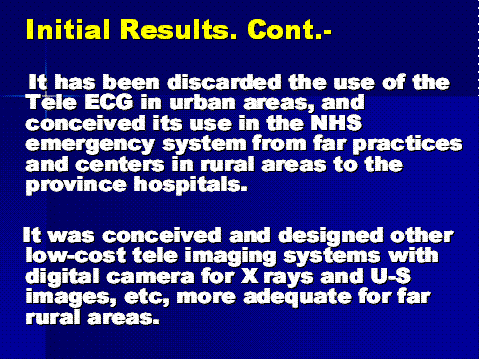 Initial Results. Cont.-

It has been discarded the use of the Tele ECG in urban areas, and conceived its use in the NHS emergency system from far practices and centers in rural areas to the province hospitals.

It was conceived and designed other low-cost tele imaging systems with digital camera for X rays and U-S images, etc, more adequate for far rural areas.